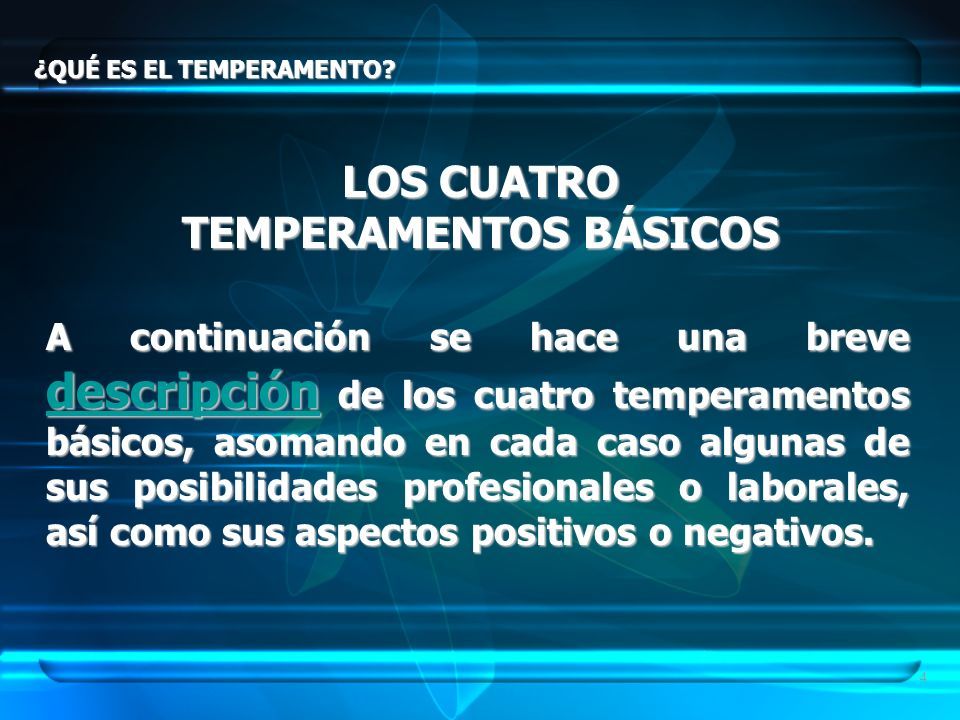 ¿QUÉ ES EL TEMPERAMENTO?

LOS CUATRO TEMPERAMENTOS BÁSICOS

A continuación se hace una breve descripción de los cuatro temperamentos básicos, asomando en cada caso algunas de sus posibilidades profesionales o laborales, así como sus aspectos positivos o negativos.

4